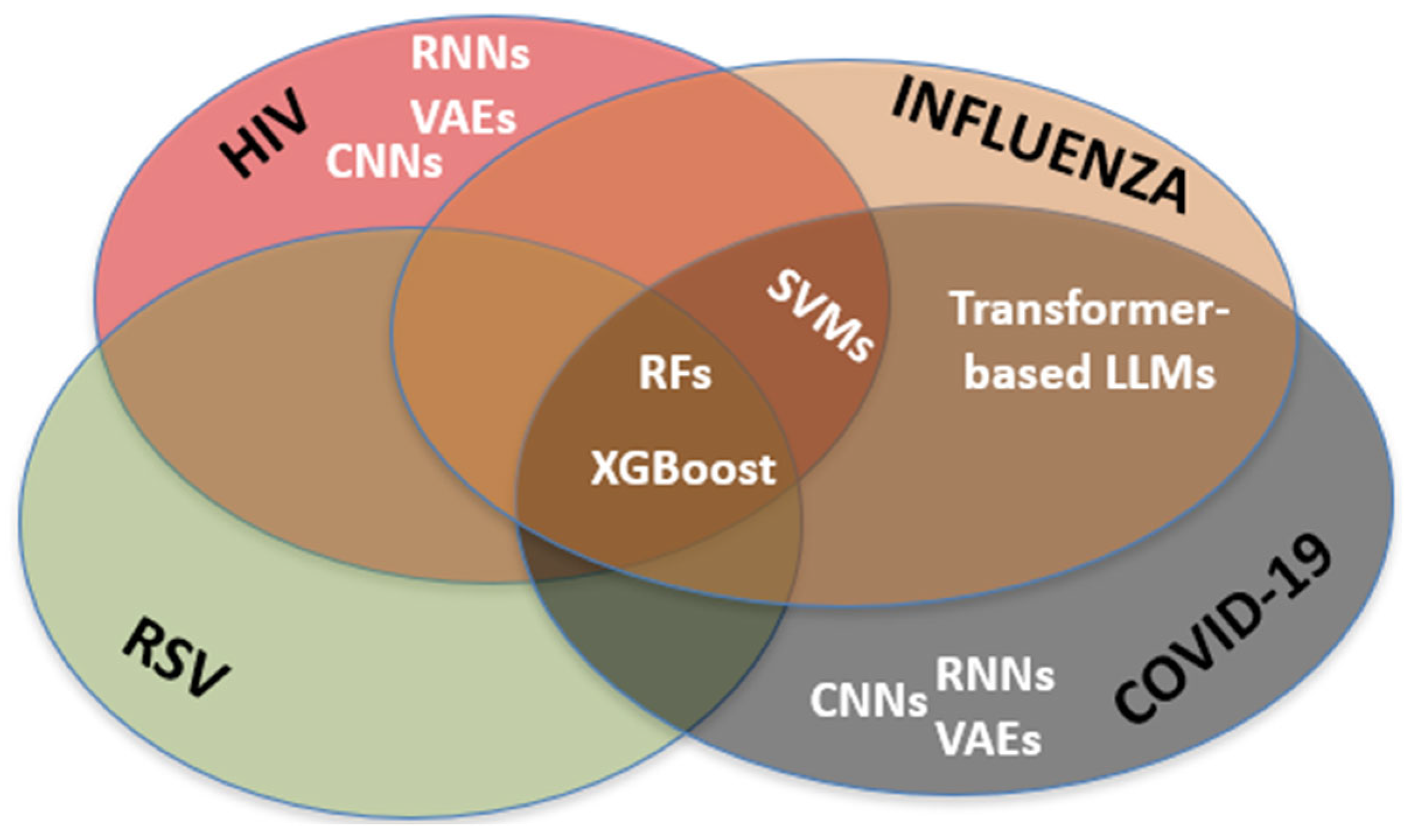 HIV
RNNs
VAEs
CNNs
INFLUENZA
SVMs
Transformer-based LLMs
RFs
XGBoost
RSV
COVID-19
CNNs
RNNs
VAEs